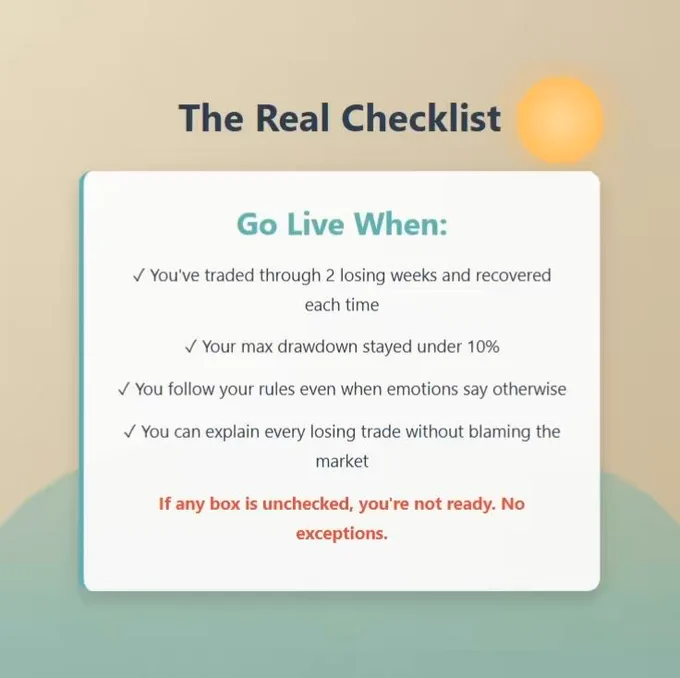 The Real Checklist

Go Live When:

✓ You've traded through 2 losing weeks and recovered each time

✓ Your max drawdown stayed under 10%

✓ You follow your rules even when emotions say otherwise

✓ You can explain every losing trade without blaming the market

If any box is unchecked, you're not ready. No exceptions.